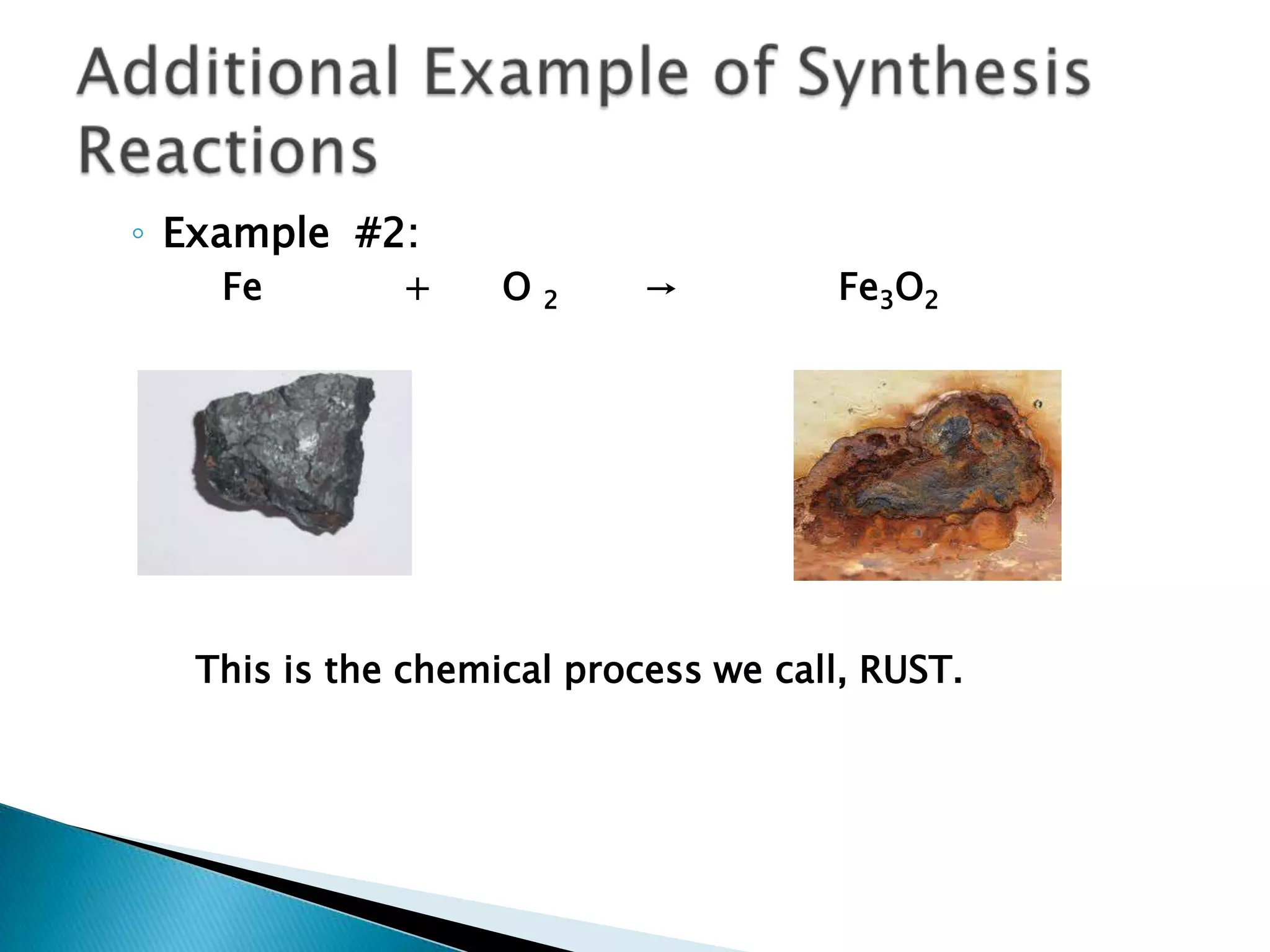 Additional Example of Synthesis Reactions

◦ Example #2:

$Fe + O_2 \rightarrow Fe_3O_2$

This is the chemical process we call, RUST.